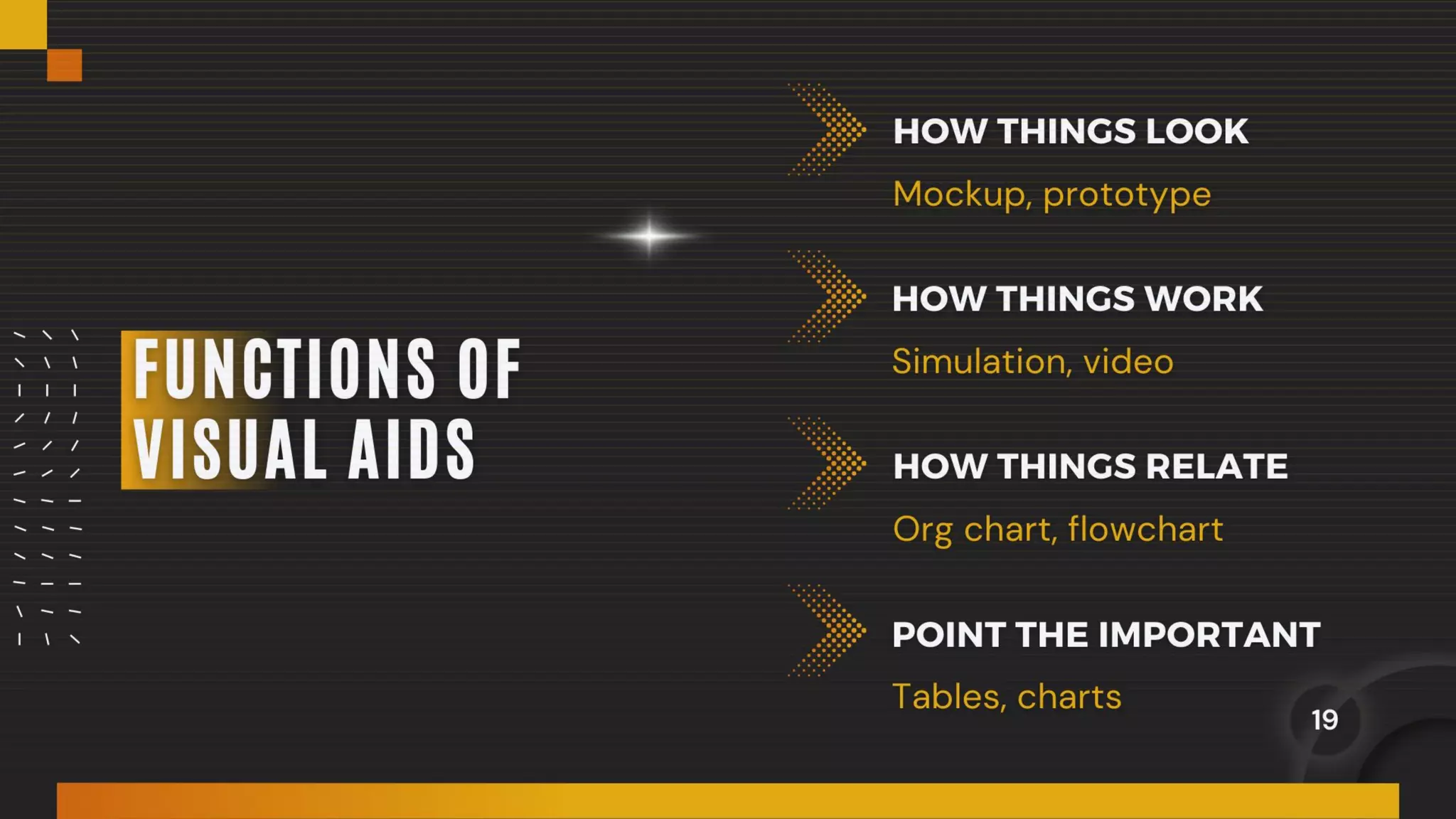 FUNCTIONS OF VISUAL AIDS

HOW THINGS LOOK

Mockup, prototype

HOW THINGS WORK

Simulation, video

HOW THINGS RELATE

Org chart, flowchart

POINT THE IMPORTANT

Tables, charts

19